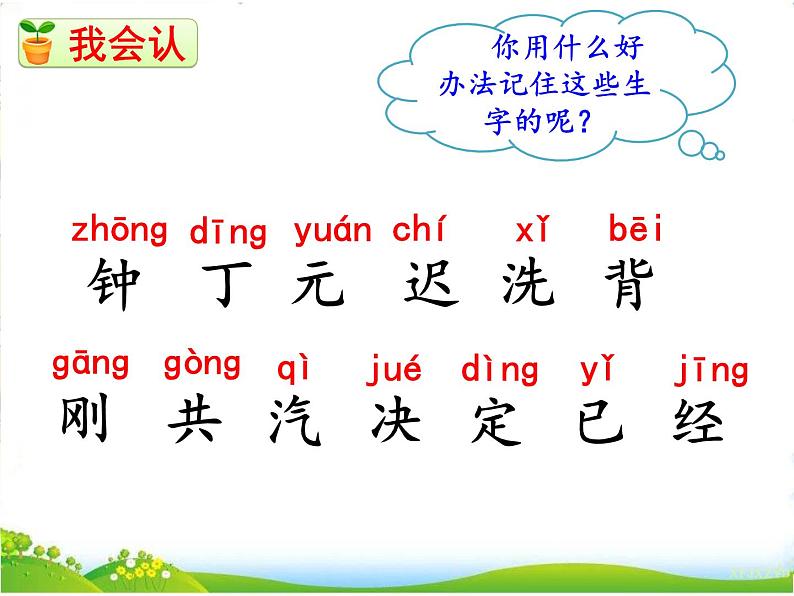 我会认

你用什么好办法记住这些生字的呢？

zhōng dīng yuán chí xǐ bēi
钟 丁 元 迟 洗 背

gāng gòng qì jué dìng yǐ jīng
刚 共 汽 决 定 已 经